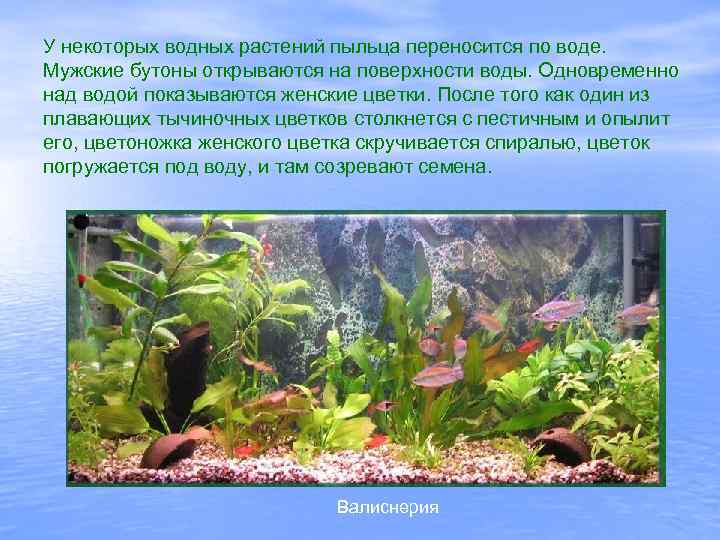 У некоторых водных растений пыльца переносится по воде. Мужские бутоны открываются на поверхности воды. Одновременно над водой показываются женские цветки. После того как один из плавающих тычиночных цветков столкнется с пестичным и опылит его, цветоножка женского цветка скручивается спиралью, цветок погружается под воду, и там созревают семена.

Валиснерия